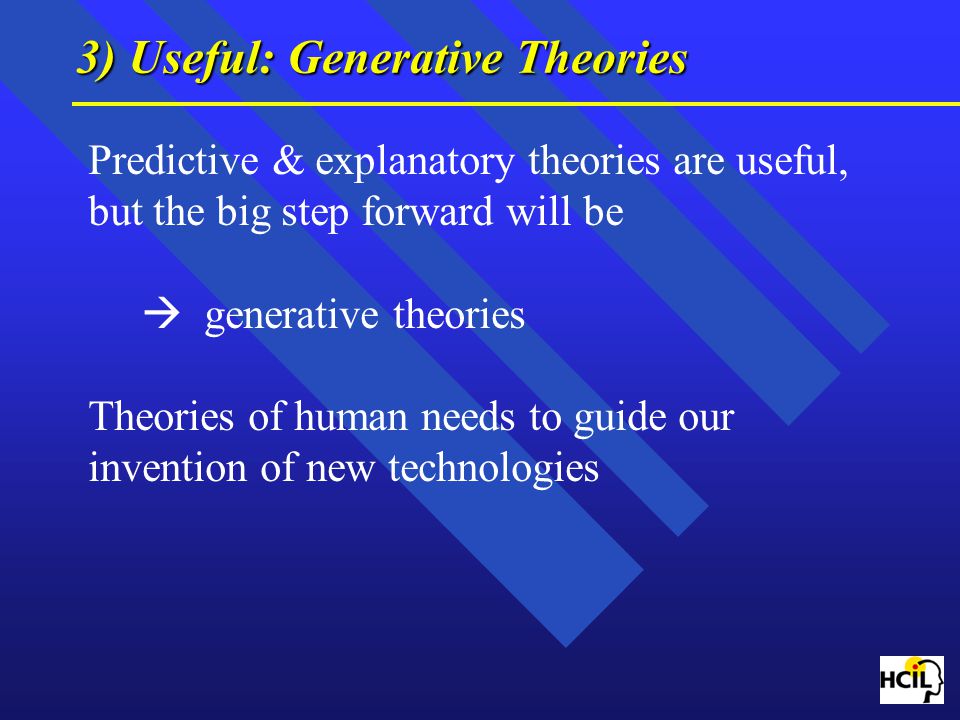 3) Useful: Generative Theories

Predictive & explanatory theories are useful, but the big step forward will be

→ generative theories

Theories of human needs to guide our invention of new technologies

HCIL